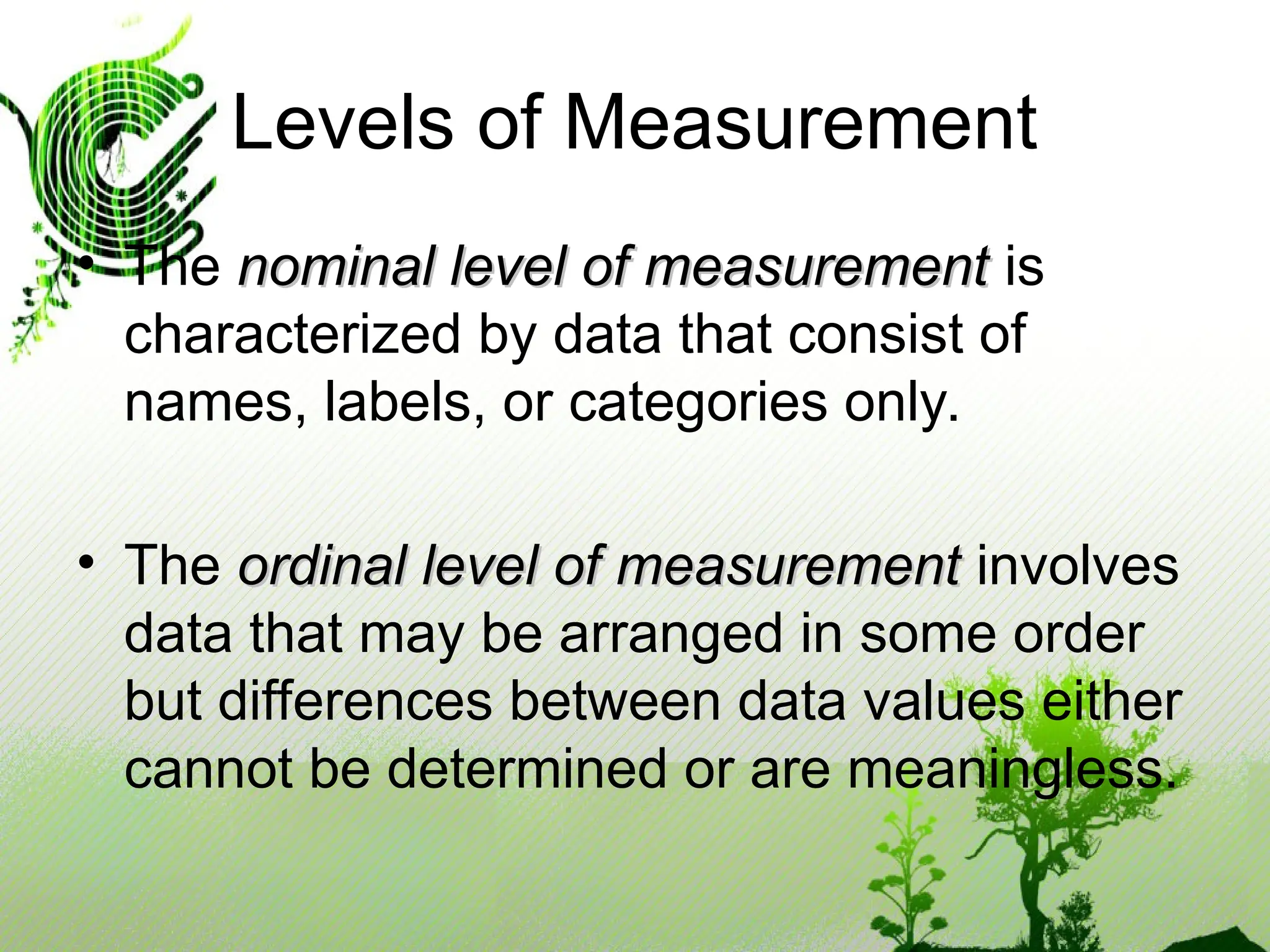 Levels of Measurement

• The nominal level of measurement is characterized by data that consist of names, labels, or categories only.

• The ordinal level of measurement involves data that may be arranged in some order but differences between data values either cannot be determined or are meaningless.